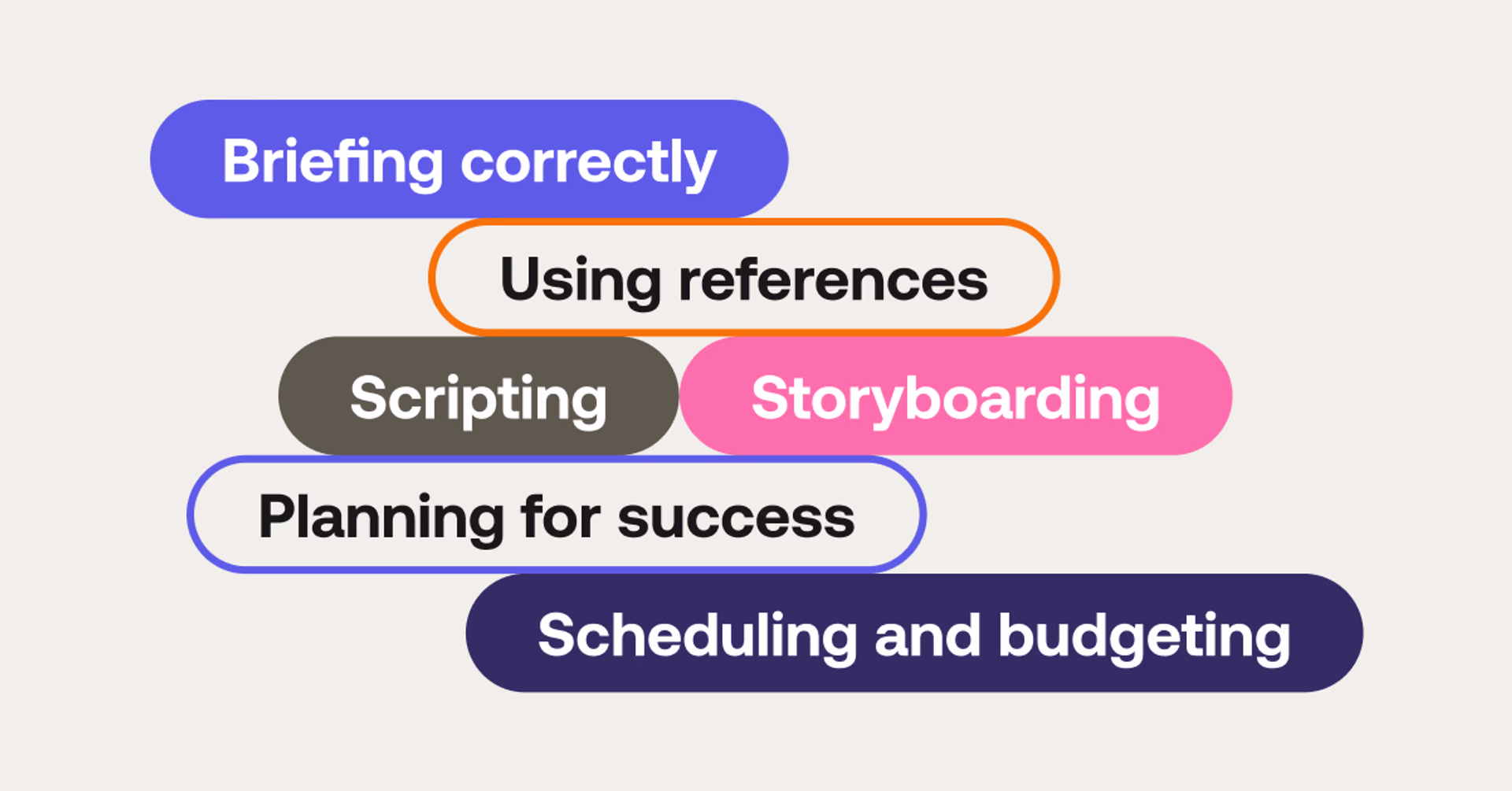 Briefing correctly

Using references

Scripting

Storyboarding

Planning for success

Scheduling and budgeting